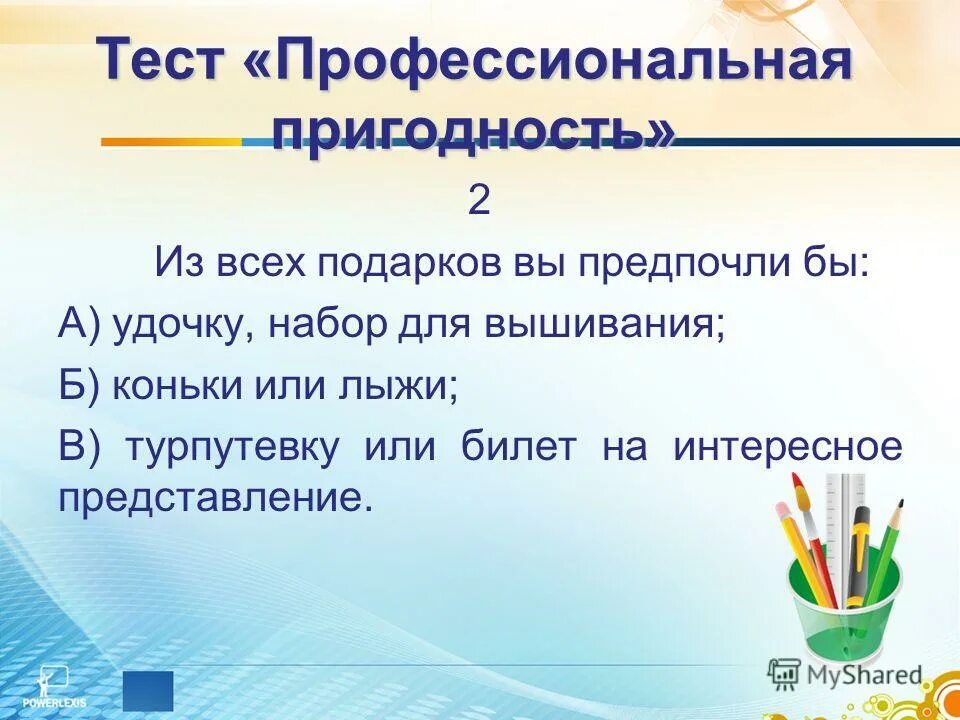 Тест «Профессиональная пригодность»

2

Из всех подарков вы предпочли бы:

А) удочку, набор для вышивания;

Б) коньки или лыжи;

В) турпутевку или билет на интересное представление.

POWERLEXIS

MyShared